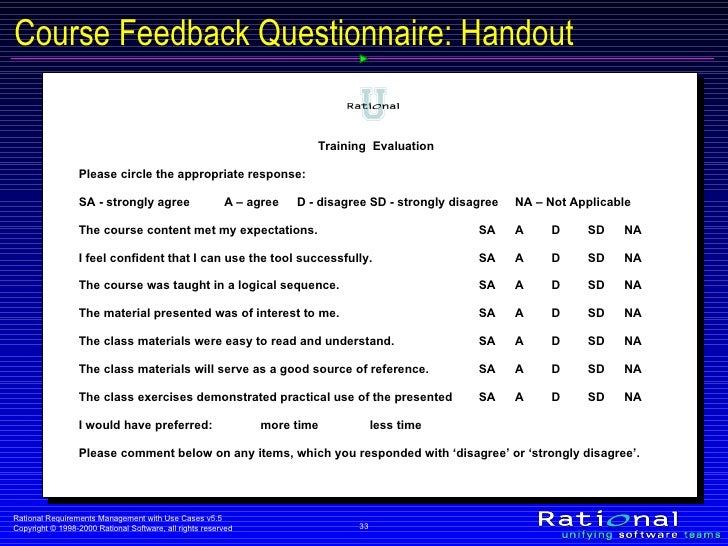 Course Feedback Questionnaire: Handout

U
Rational

Training Evaluation

Please circle the appropriate response:

SA - strongly agree A – agree D - disagree SD - strongly disagree NA – Not Applicable

The course content met my expectations. SA A D SD NA

I feel confident that I can use the tool successfully. SA A D SD NA

The course was taught in a logical sequence. SA A D SD NA

The material presented was of interest to me. SA A D SD NA

The class materials were easy to read and understand. SA A D SD NA

The class materials will serve as a good source of reference. SA A D SD NA

The class exercises demonstrated practical use of the presented SA A D SD NA

I would have preferred: more time less time

Please comment below on any items, which you responded with ‘disagree’ or ‘strongly disagree’.

Rational Requirements Management with Use Cases v5.5
Copyright © 1998-2000 Rational Software, all rights reserved

33

Rational
unifying software teams